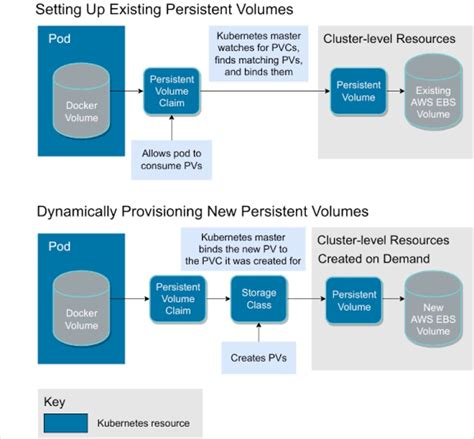 Setting Up Existing Persistent Volumes

Pod

Docker Volume

Persistent Volume Claim

Allows pod to consume PVs

Kubernetes master watches for PVCs, finds matching PVs, and binds them

Cluster-level Resources

Persistent Volume

Existing AWS EBS Volume

Dynamically Provisioning New Persistent Volumes

Pod

Docker Volume

Persistent Volume Claim

Kubernetes master binds the new PV to the PVC it was created for

Storage Class

Creates PVs

Cluster-level Resources Created on Demand

Persistent Volume

New AWS EBS Volume

Key

Kubernetes resource